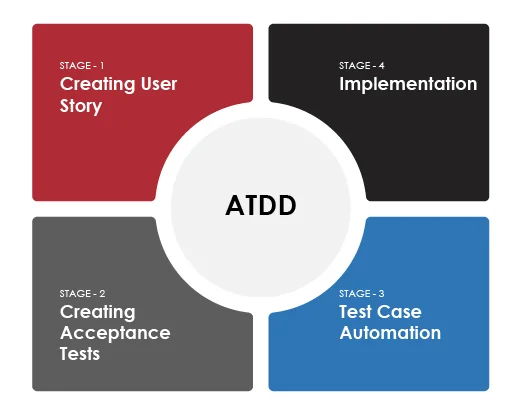 STAGE - 1
Creating User Story

STAGE - 4
Implementation

ATDD

STAGE - 2
Creating Acceptance Tests

STAGE - 3
Test Case Automation